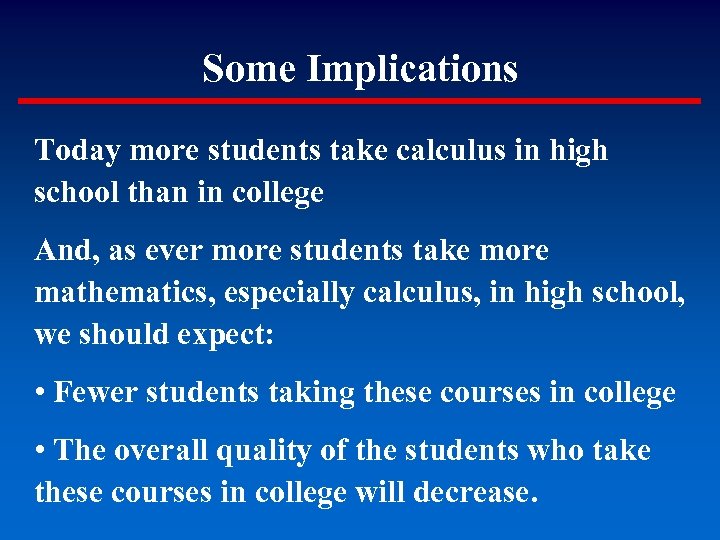 Some Implications

Today more students take calculus in high school than in college

And, as ever more students take more mathematics, especially calculus, in high school, we should expect:

• Fewer students taking these courses in college

• The overall quality of the students who take these courses in college will decrease.